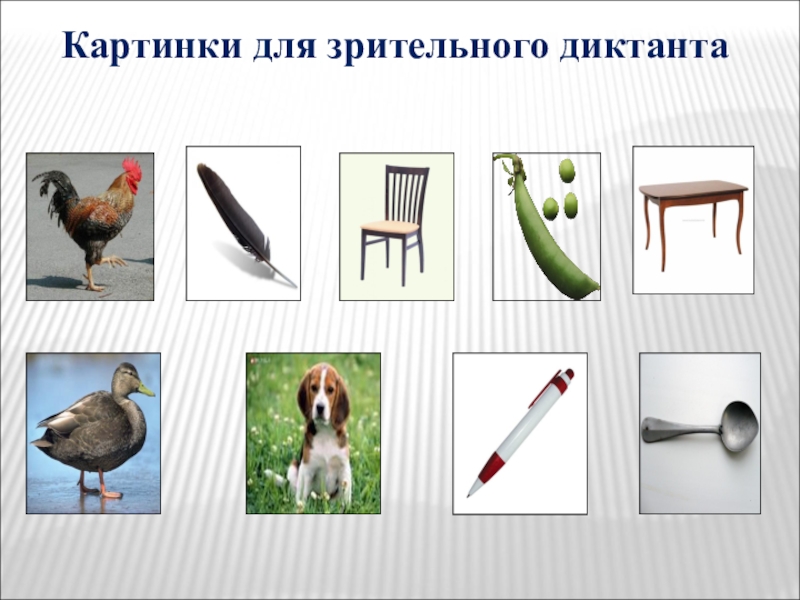 Картинки для зрительного диктанта